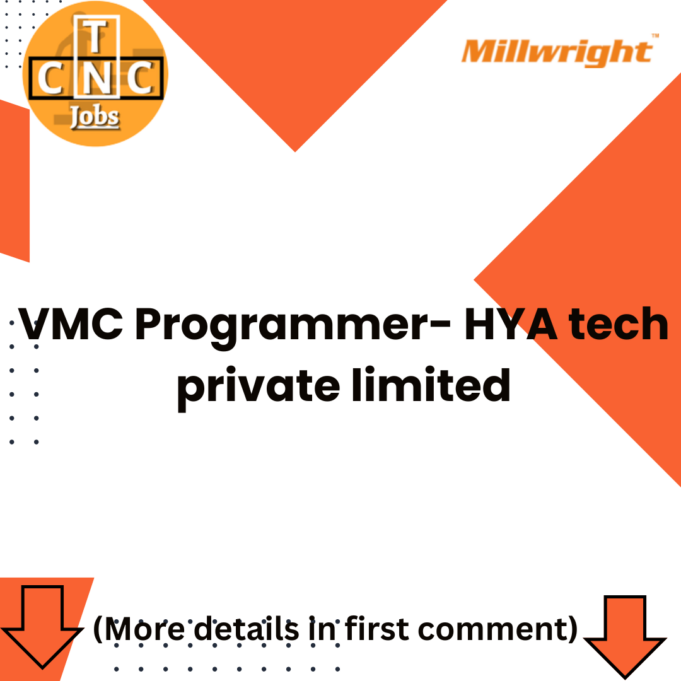 T
CNC
Jobs

Millwright™

VMC Programmer- HYA tech private limited

(More details in first comment)